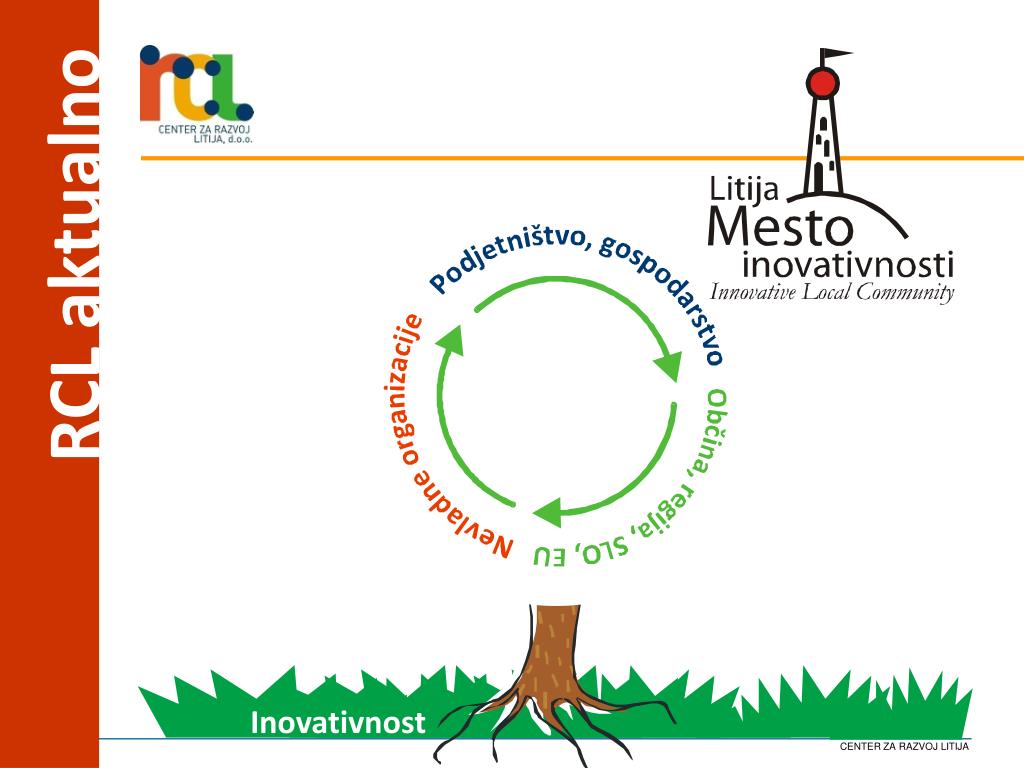 RCL aktualno

rcl
CENTER ZA RAZVOJ LITIJA, d.o.o.

Litija
Mesto
inovativnosti
Innovative Local Community

Podjetništvo, gospodarstvo

Občina, regija, SLO, EU

Nevladne organizacije

Inovativnost

CENTER ZA RAZVOJ LITIJA